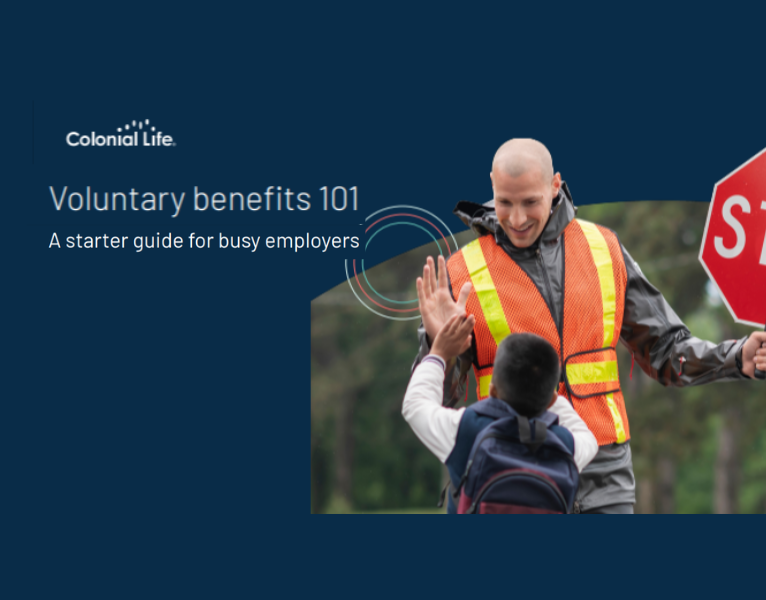 Colonial Life.

Voluntary benefits 101

A starter guide for busy employers

ST